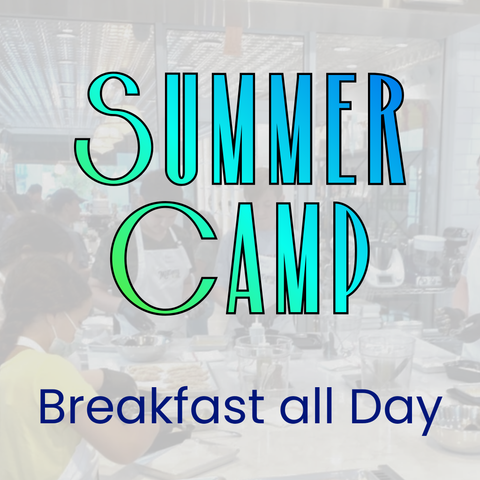 SUMMER CAMP

Breakfast all Day